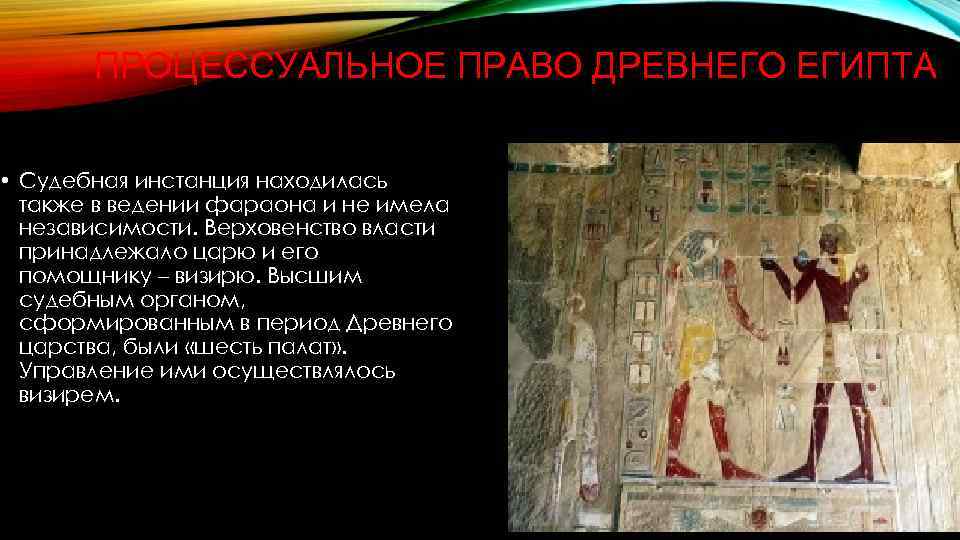 ПРОЦЕССУАЛЬНОЕ ПРАВО ДРЕВНЕГО ЕГИПТА

• Судебная инстанция находилась также в ведении фараона и не имела независимости. Верховенство власти принадлежало царю и его помощнику – визирю. Высшим судебным органом, сформированным в период Древнего царства, были «шесть палат». Управление ими осуществлялось визирем.